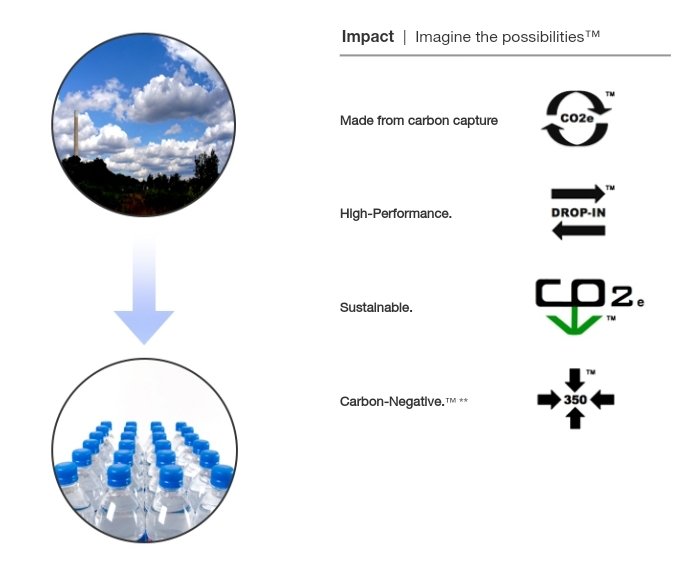 Impact | Imagine the possibilities™

Made from carbon capture

CO2e ™

High-Performance.

DROP-IN ™

Sustainable.

CO2e ™

Carbon-Negative.™ **

350 ™